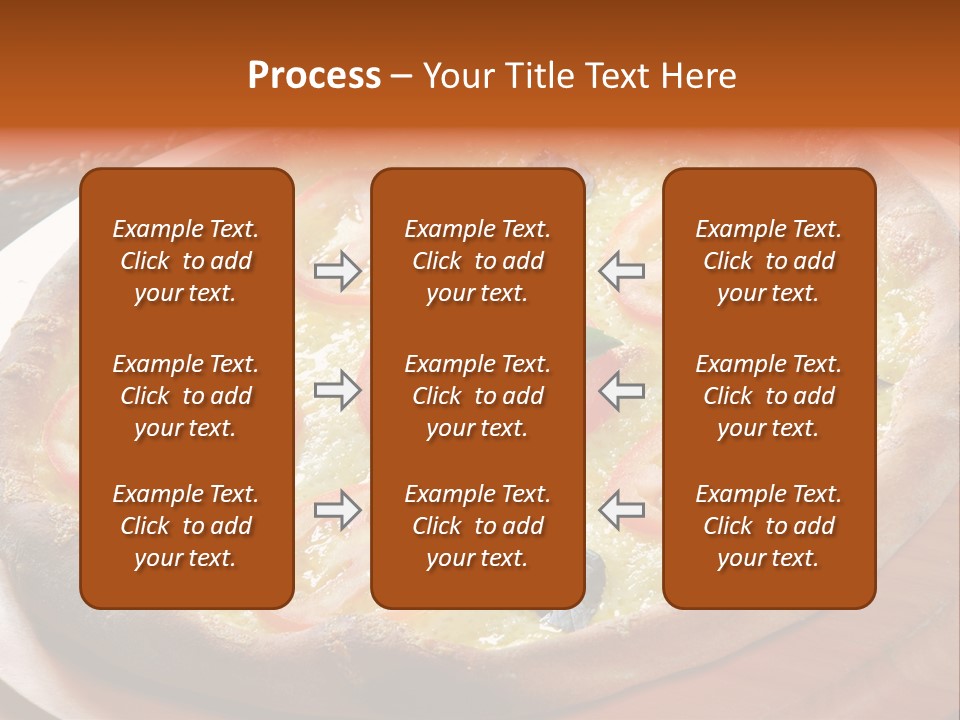 Process – Your Title Text Here

Example Text. Click to add your text.

Example Text. Click to add your text.

Example Text. Click to add your text.

Example Text. Click to add your text.

Example Text. Click to add your text.

Example Text. Click to add your text.

Example Text. Click to add your text.

Example Text. Click to add your text.

Example Text. Click to add your text.